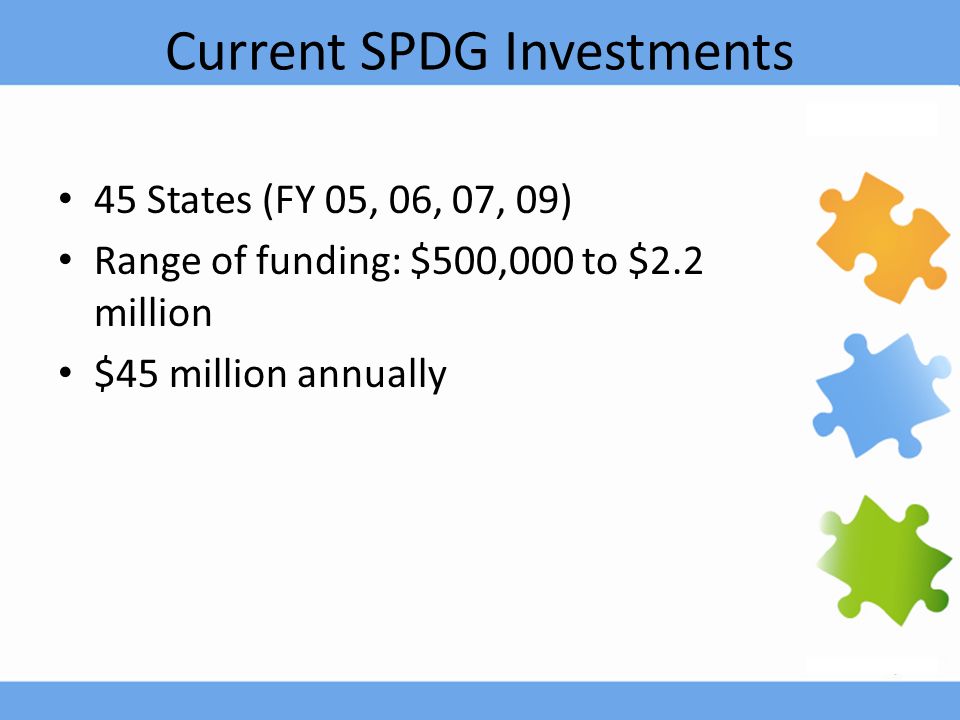 Current SPDG Investments

• 45 States (FY 05, 06, 07, 09)
• Range of funding: \$500,000 to \$2.2 million
• \$45 million annually